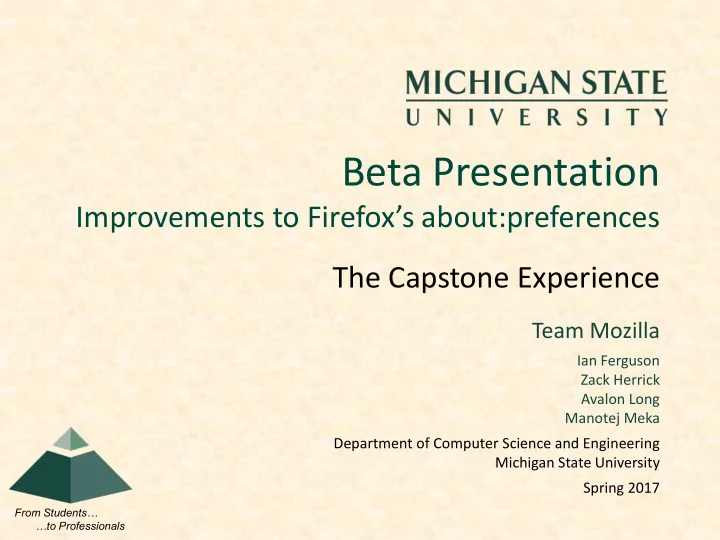 MICHIGAN STATE
UNIVERSITY

Beta Presentation
Improvements to Firefox's about:preferences

The Capstone Experience

Team Mozilla

Ian Ferguson
Zack Herrick
Avalon Long
Manotej Meka

Department of Computer Science and Engineering
Michigan State University

Spring 2017

From Students…
…to Professionals